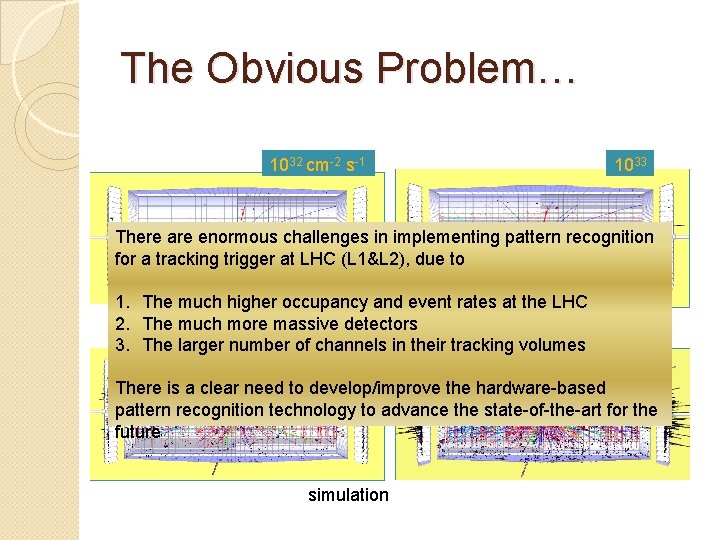 The Obvious Problem…

$10^{32}$ cm$^{-2}$ s$^{-1}$

$10^{33}$

There are enormous challenges in implementing pattern recognition for a tracking trigger at LHC (L1&L2), due to

1. The much higher occupancy and event rates at the LHC
2. The much more massive detectors
3. The larger number of channels in their tracking volumes

There is a clear need to develop/improve the hardware-based pattern recognition technology to advance the state-of-the-art for the future

simulation